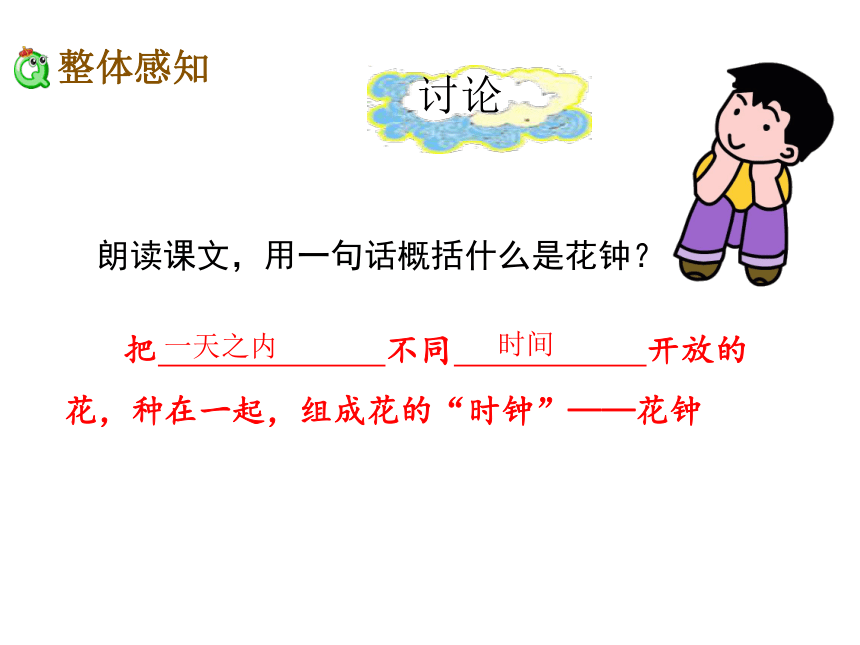 整体感知

讨论

朗读课文，用一句话概括什么是花钟？

把一天之内不同时间开放的花，种在一起，组成花的“时钟”——花钟